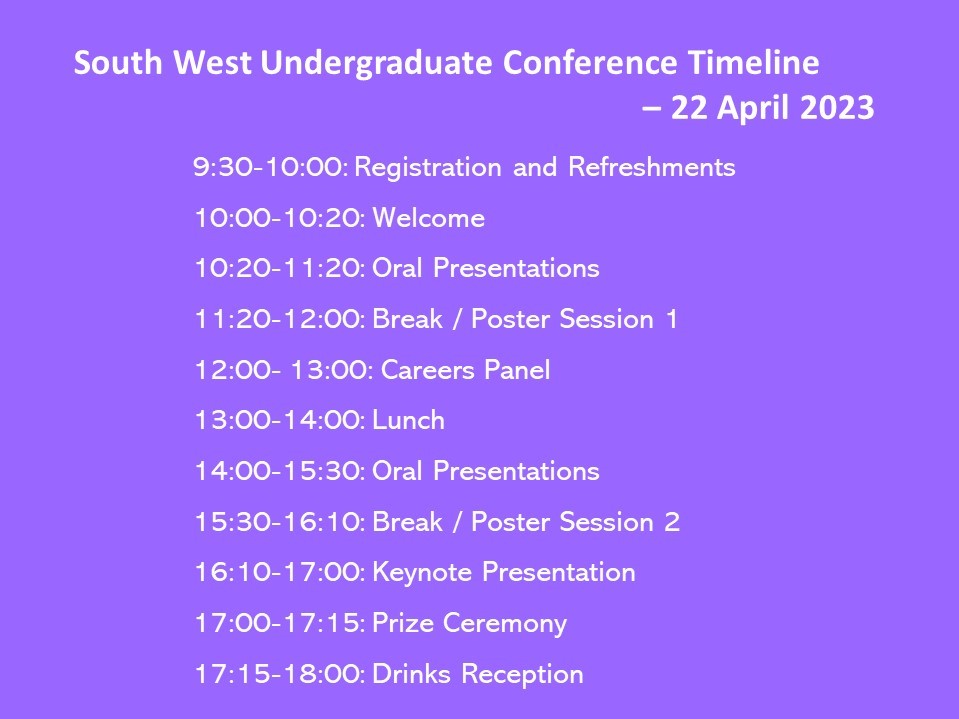 South West Undergraduate Conference Timeline
– 22 April 2023

9:30-10:00: Registration and Refreshments

10:00-10:20: Welcome

10:20-11:20: Oral Presentations

11:20-12:00: Break / Poster Session 1

12:00- 13:00: Careers Panel

13:00-14:00: Lunch

14:00-15:30: Oral Presentations

15:30-16:10: Break / Poster Session 2

16:10-17:00: Keynote Presentation

17:00-17:15: Prize Ceremony

17:15-18:00: Drinks Reception